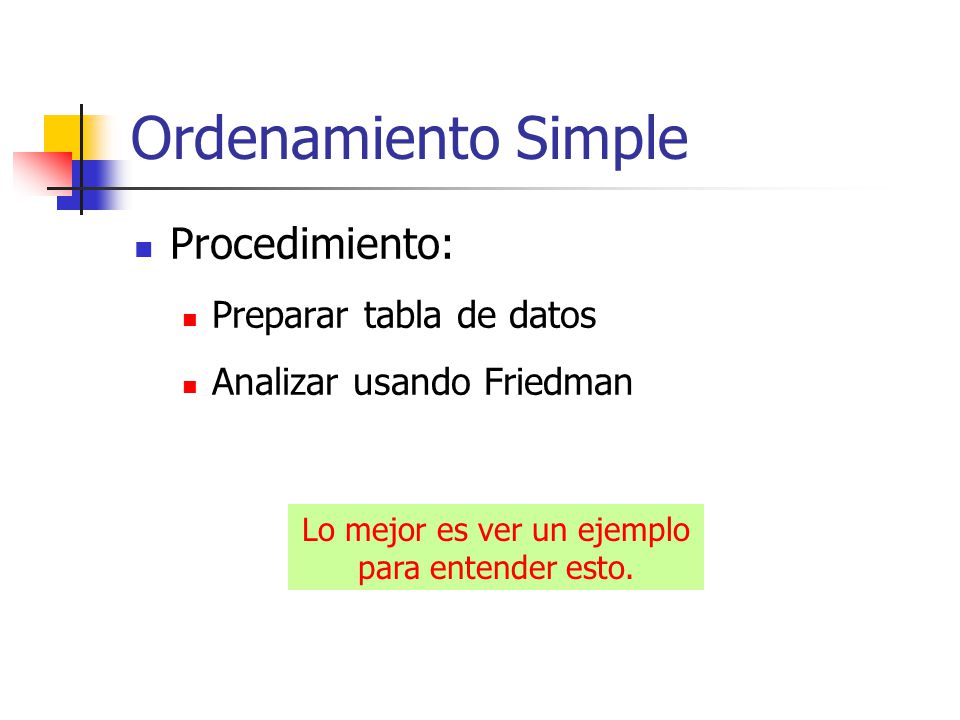 Ordenamiento Simple

Procedimiento:

Preparar tabla de datos

Analizar usando Friedman

Lo mejor es ver un ejemplo para entender esto.